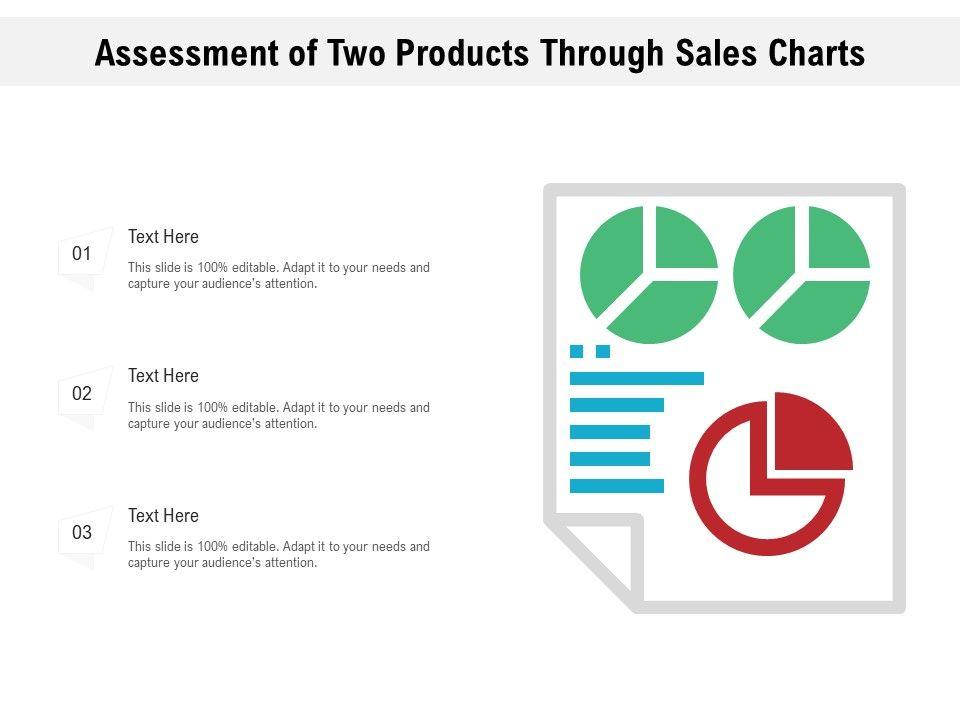 Assessment of Two Products Through Sales Charts

01

Text Here

This slide is 100% editable. Adapt it to your needs and capture your audience's attention.

02

Text Here

This slide is 100% editable. Adapt it to your needs and capture your audience's attention.

03

Text Here

This slide is 100% editable. Adapt it to your needs and capture your audience's attention.